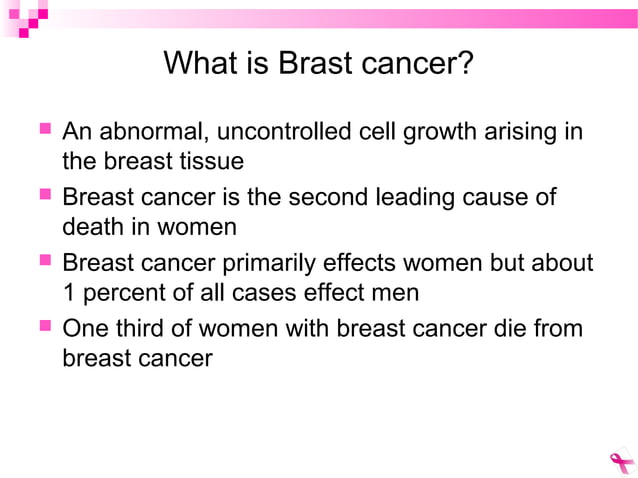 What is Brast cancer?

- An abnormal, uncontrolled cell growth arising in the breast tissue
- Breast cancer is the second leading cause of death in women
- Breast cancer primarily effects women but about 1 percent of all cases effect men
- One third of women with breast cancer die from breast cancer